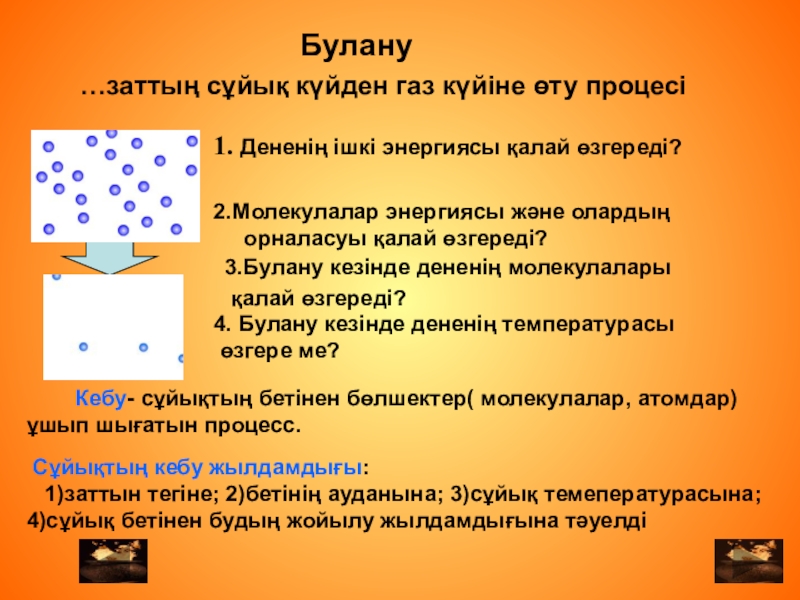 Булану

…заттың сұйық күйден газ күйіне өту процесі

1. Дененің ішкі энергиясы қалай өзгереді?

2.Молекулалар энергиясы және олардың орналасуы қалай өзгереді?

3.Булану кезінде дененің молекулалары қалай өзгереді?

4. Булану кезінде дененің температурасы өзгере ме?

Кебу- сұйықтың бетінен бөлшектер( молекулалар, атомдар) ұшып шығатын процесс.

Сұйықтың кебу жылдамдығы:
1)заттын тегіне; 2)бетінің ауданына; 3)сұйық темепературасына; 4)сұйық бетінен будың жойылу жылдамдығына тәуелді